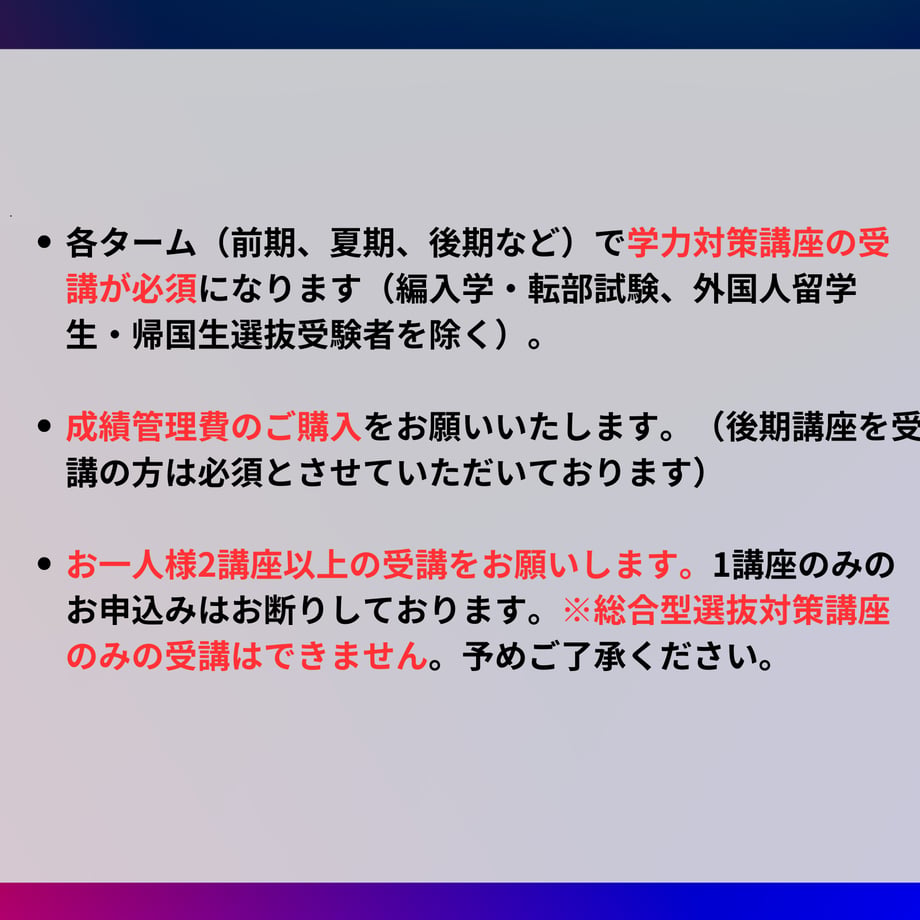 • 各ターム（前期、夏期、後期など）で学力対策講座の受講が必須になります（編入学・転部試験、外国人留学生・帰国生選抜受験者を除く）。

• 成績管理費のご購入をお願いいたします。（後期講座を受講の方は必須とさせていただいております）

• お一人様2講座以上の受講をお願いします。1講座のみのお申込みはお断りしております。※総合型選抜対策講座のみの受講はできません。予めご了承ください。